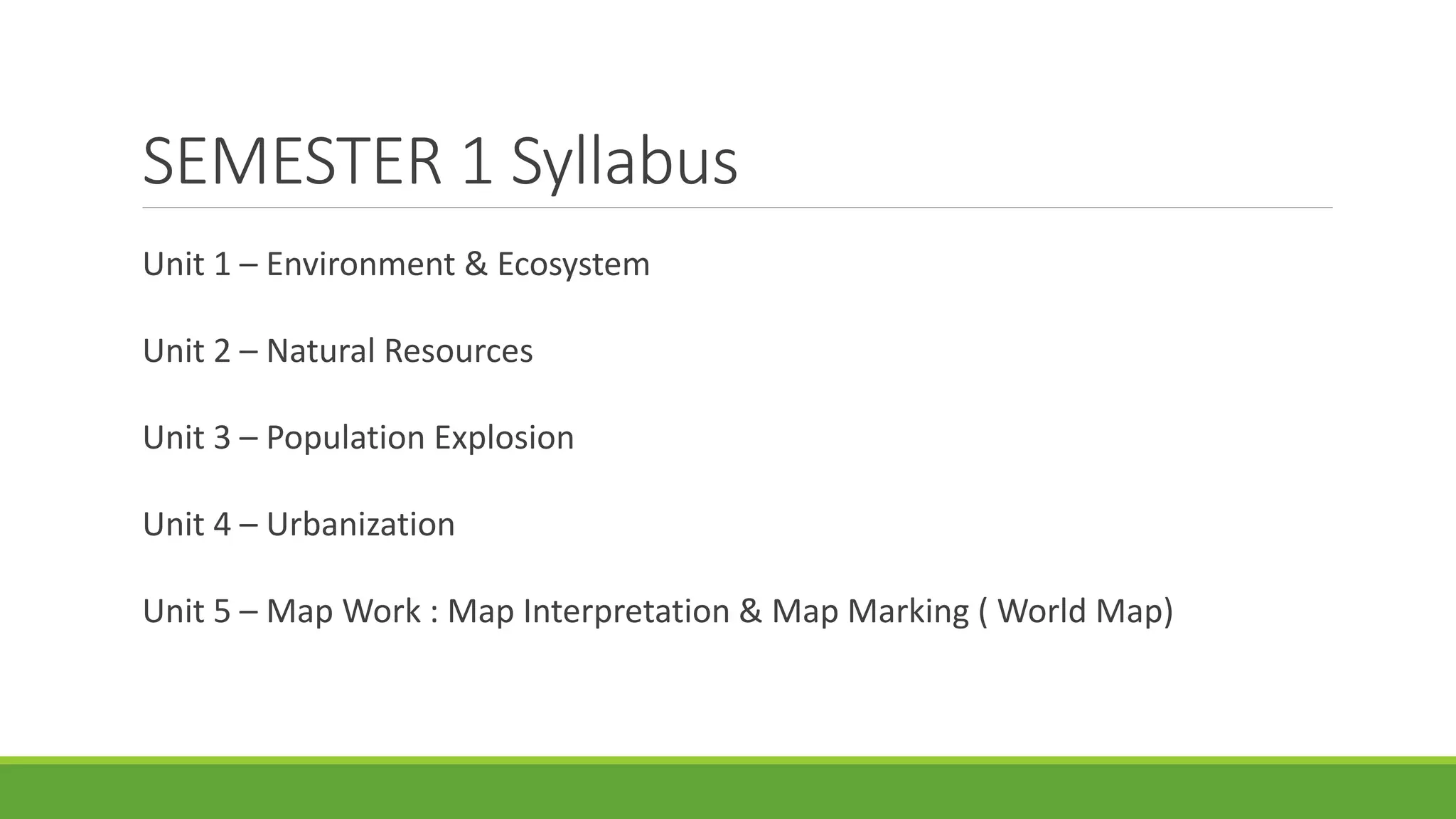 SEMESTER 1 Syllabus

Unit 1 – Environment & Ecosystem

Unit 2 – Natural Resources

Unit 3 – Population Explosion

Unit 4 – Urbanization

Unit 5 – Map Work : Map Interpretation & Map Marking ( World Map)